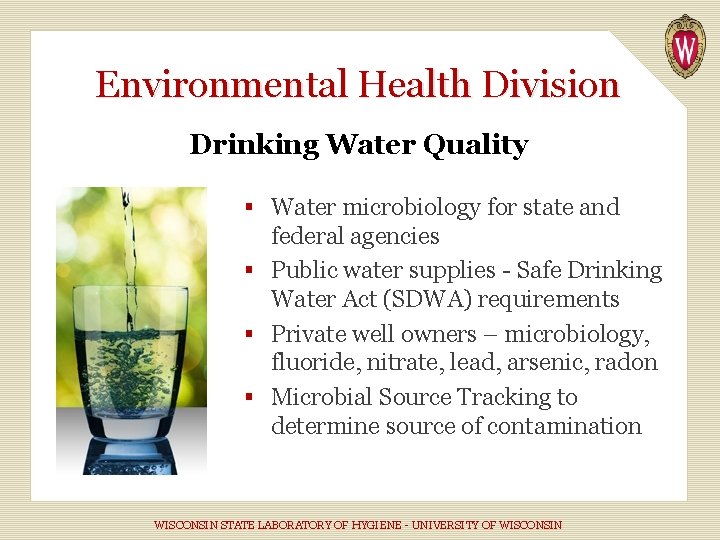 W

Environmental Health Division

Drinking Water Quality

▪ Water microbiology for state and federal agencies
▪ Public water supplies - Safe Drinking Water Act (SDWA) requirements
▪ Private well owners – microbiology, fluoride, nitrate, lead, arsenic, radon
▪ Microbial Source Tracking to determine source of contamination

WISCONSIN STATE LABORATORY OF HYGIENE - UNIVERSITY OF WISCONSIN